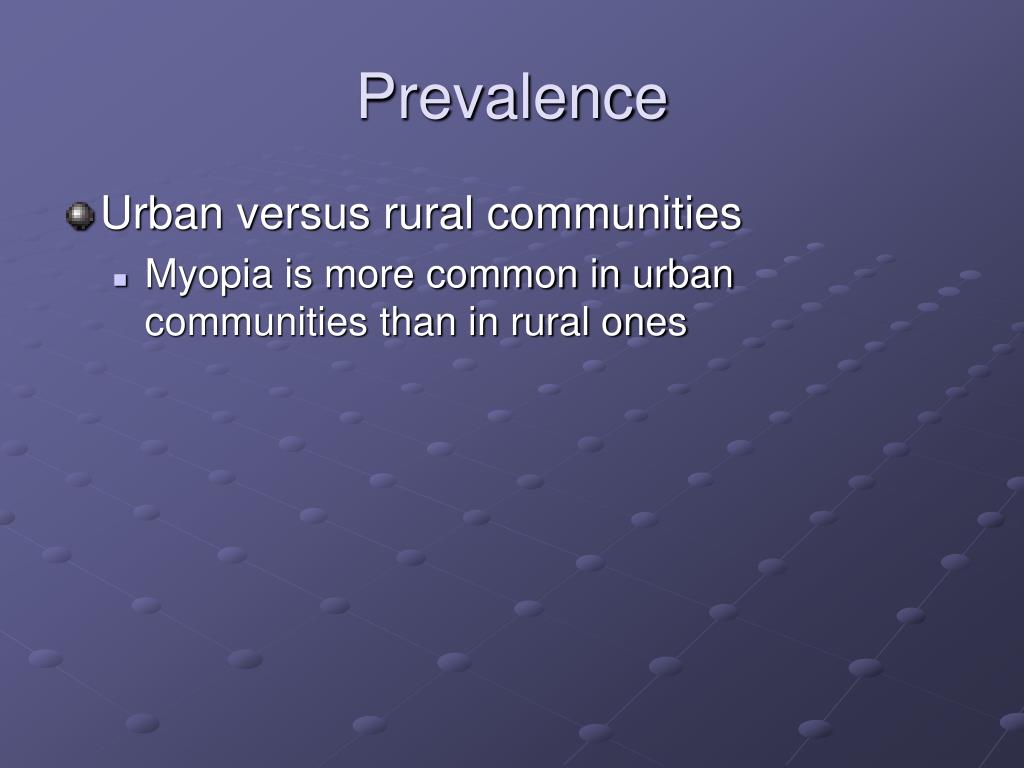 Prevalence

Urban versus rural communities

Myopia is more common in urban communities than in rural ones